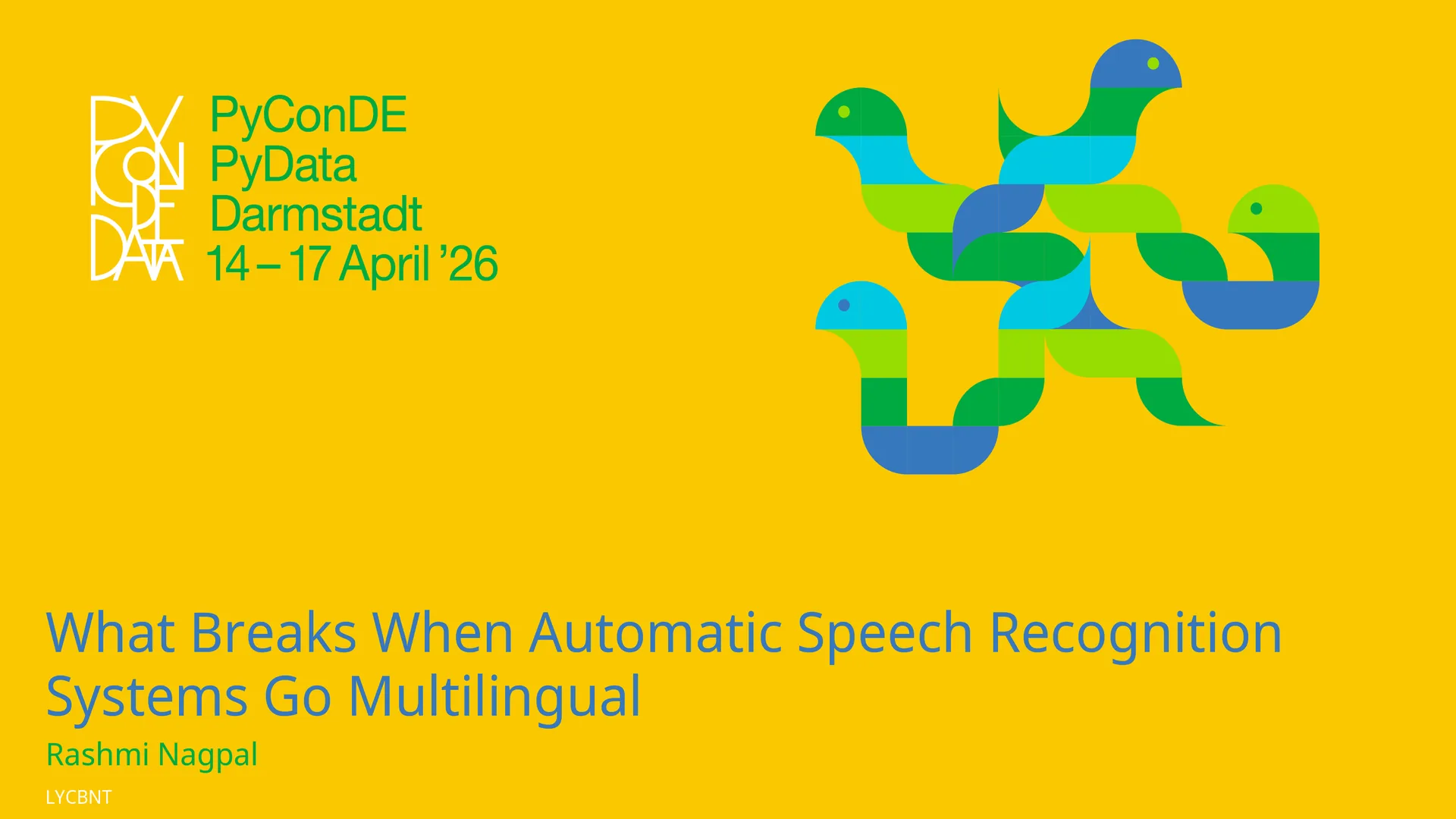 PY CON DE DATA

PyConDE
PyData
Darmstadt
14 – 17 April ’26

What Breaks When Automatic Speech Recognition Systems Go Multilingual

Rashmi Nagpal

LYCBNT